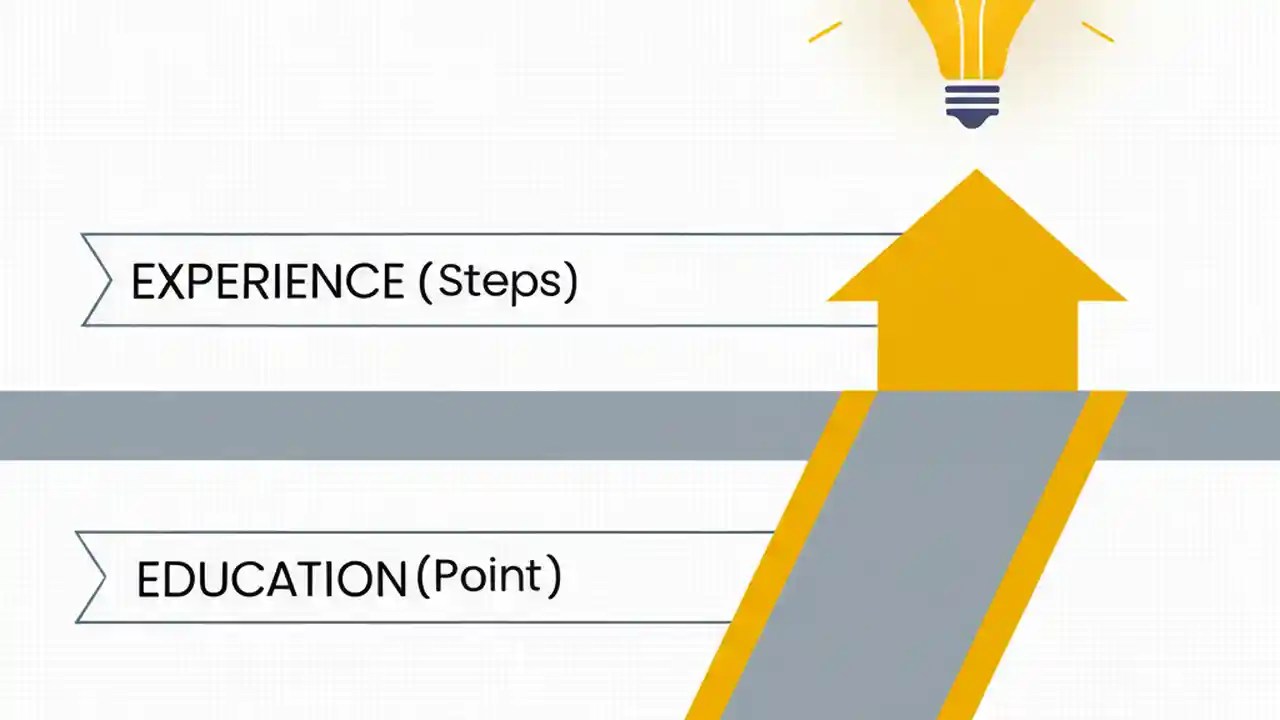 EXPERIENCE (Steps)

EDUCATION (Point)